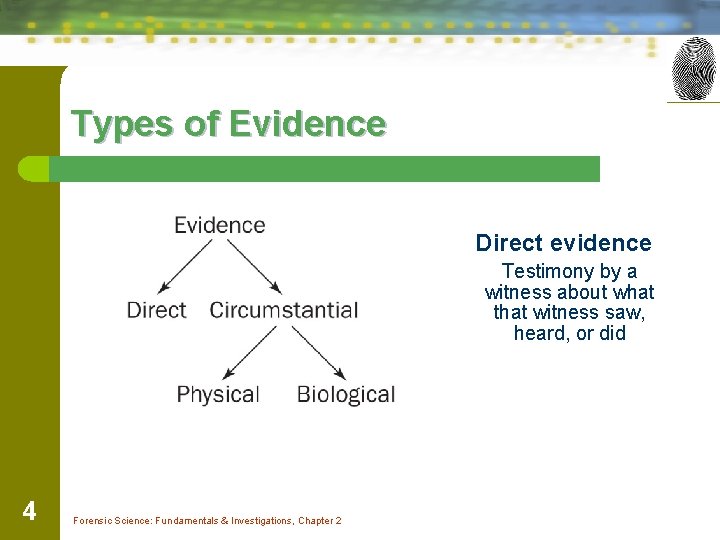 Types of Evidence

Evidence

Direct Circumstantial

Physical Biological

Direct evidence

Testimony by a witness about what that witness saw, heard, or did

4

Forensic Science: Fundamentals & Investigations, Chapter 2